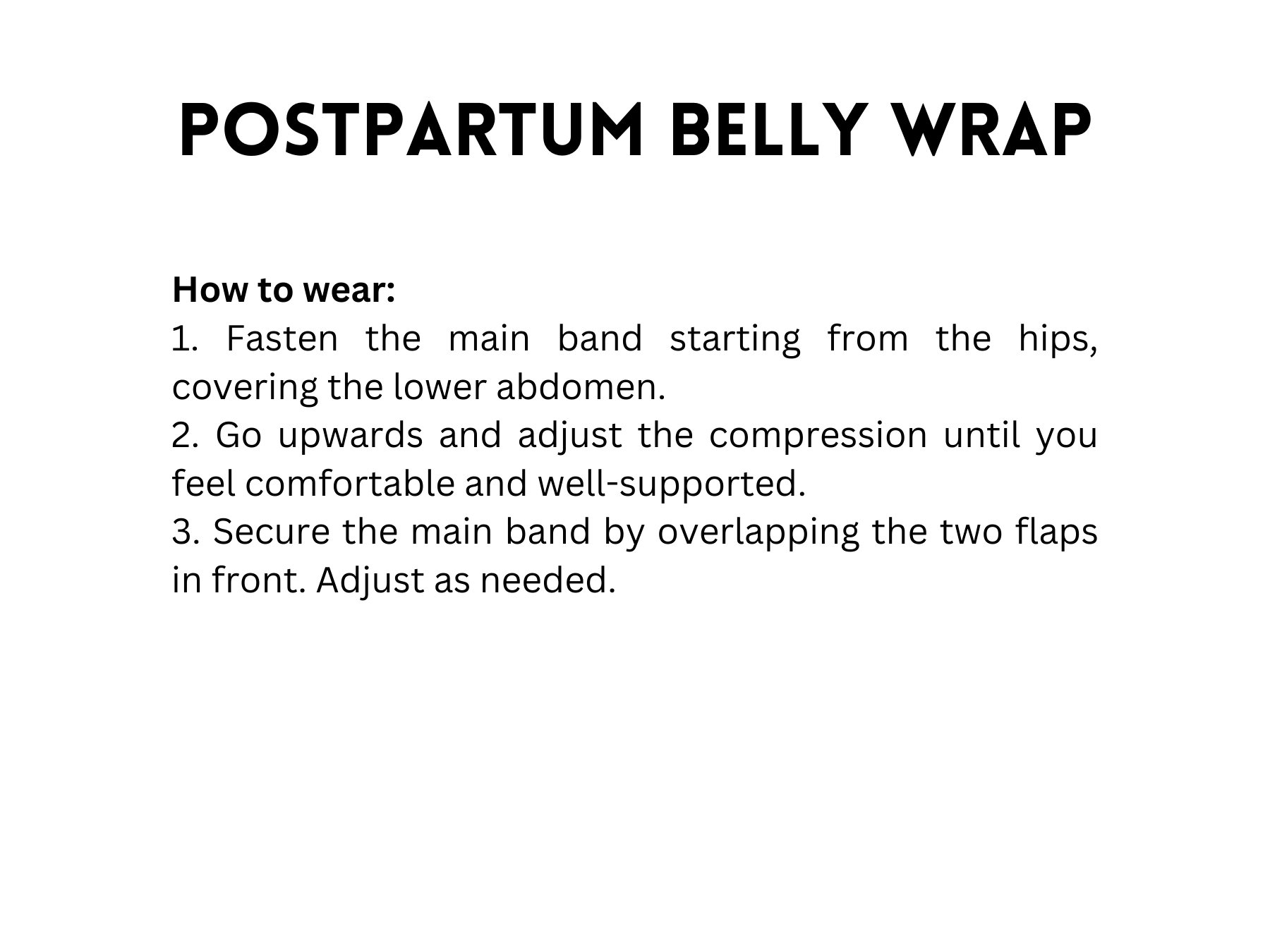 POSTPARTUM BELLY WRAP

How to wear:
1. Fasten the main band starting from the hips, covering the lower abdomen.
2. Go upwards and adjust the compression until you feel comfortable and well-supported.
3. Secure the main band by overlapping the two flaps in front. Adjust as needed.